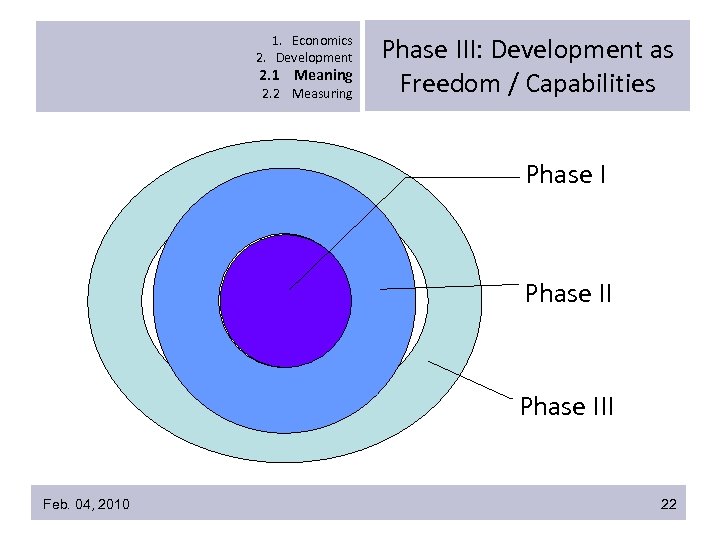 1. Economics
2. Development
2.1 Meaning
2.2 Measuring

Phase III: Development as Freedom / Capabilities

Phase I

Phase II

Phase III

Feb. 04, 2010

22